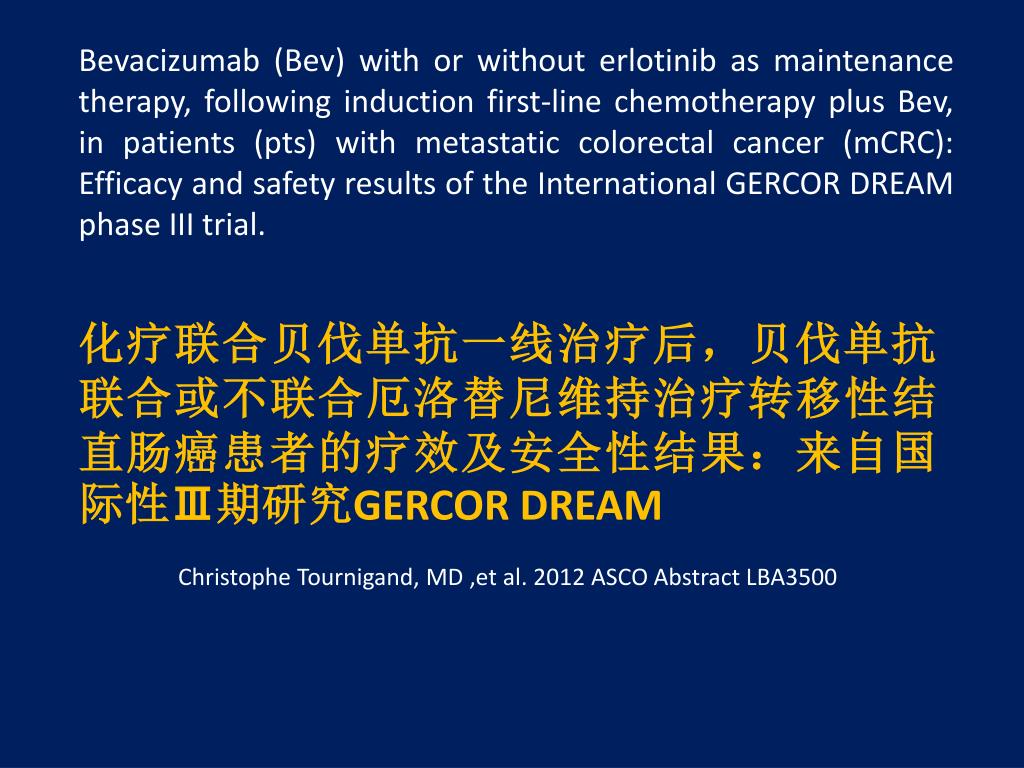 Bevacizumab (Bev) with or without erlotinib as maintenance therapy, following induction first-line chemotherapy plus Bev, in patients (pts) with metastatic colorectal cancer (mCRC): Efficacy and safety results of the International GERCOR DREAM phase III trial.

化疗联合贝伐单抗一线治疗后，贝伐单抗联合或不联合厄洛替尼维持治疗转移性结直肠癌患者的疗效及安全性结果：来自国际性Ⅲ期研究GERCOR DREAM

Christophe Tournigand, MD ,et al. 2012 ASCO Abstract LBA3500